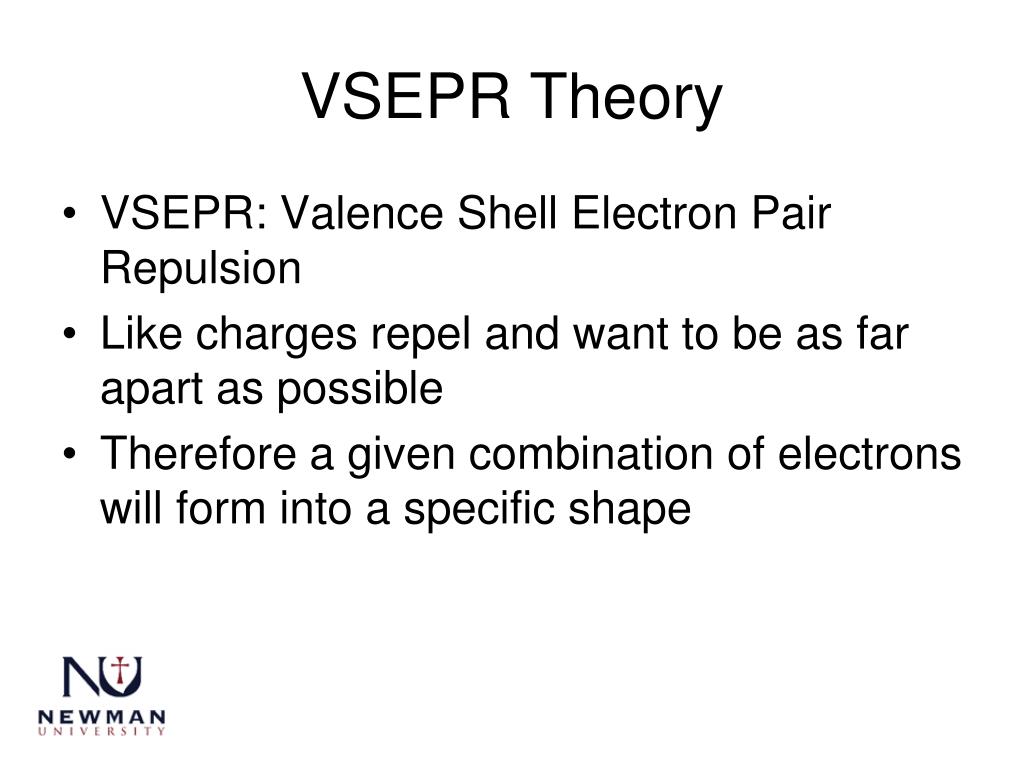 VSEPR Theory

• VSEPR: Valence Shell Electron Pair Repulsion
• Like charges repel and want to be as far apart as possible
• Therefore a given combination of electrons will form into a specific shape

NU
NEWMAN
UNIVERSITY